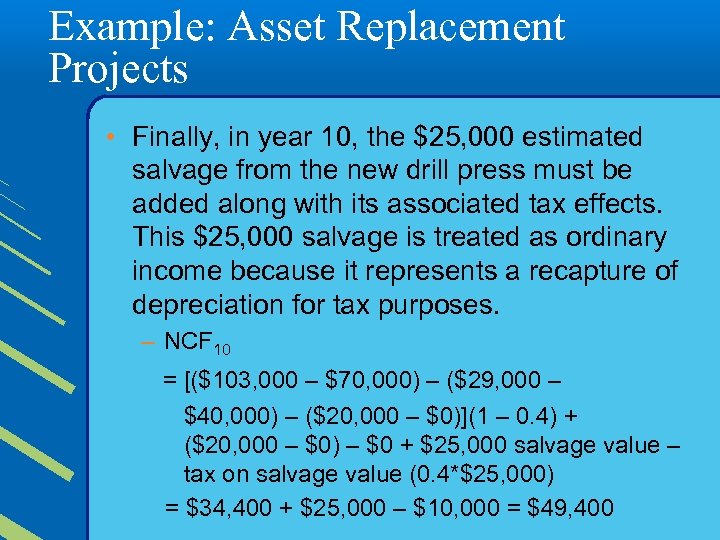 Example: Asset Replacement Projects

• Finally, in year 10, the \$25,000 estimated salvage from the new drill press must be added along with its associated tax effects. This \$25,000 salvage is treated as ordinary income because it represents a recapture of depreciation for tax purposes.

– $NCF_{10}$

= [(\$103,000 – \$70,000) – (\$29,000 – \$40,000) – (\$20,000 – \$0)](1 – 0.4) + (\$20,000 – \$0) – \$0 + \$25,000 salvage value – tax on salvage value (0.4*\$25,000)

= \$34,400 + \$25,000 – \$10,000 = \$49,400